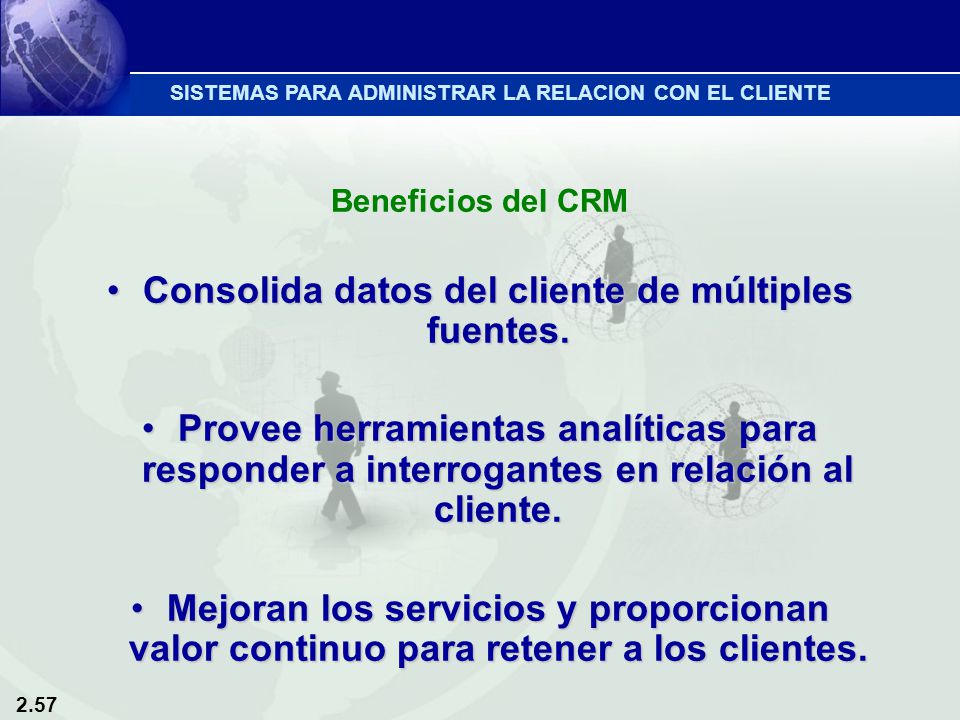 SISTEMAS PARA ADMINISTRAR LA RELACION CON EL CLIENTE

Beneficios del CRM

• Consolida datos del cliente de múltiples fuentes.

• Provee herramientas analíticas para responder a interrogantes en relación al cliente.

• Mejoran los servicios y proporcionan valor continuo para retener a los clientes.

2.57